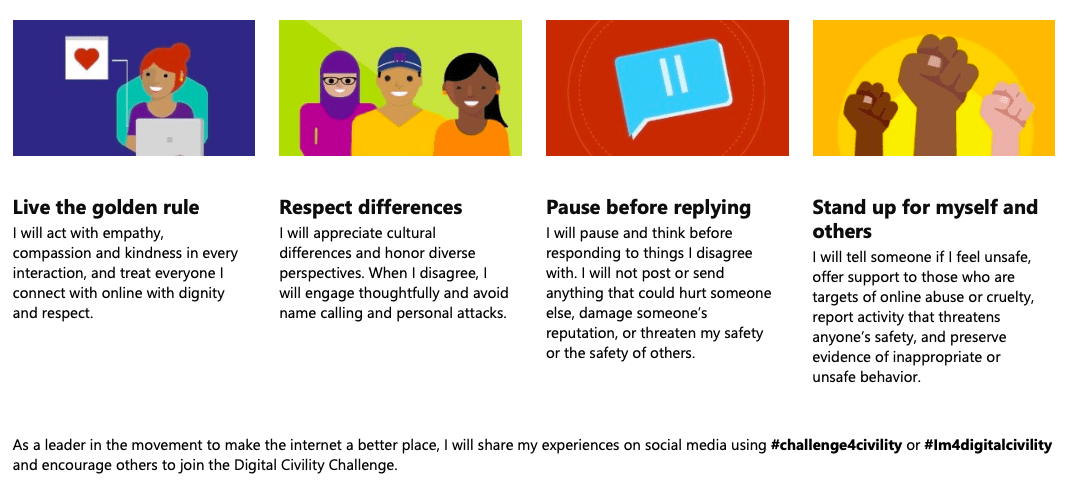 Live the golden rule
I will act with empathy, compassion and kindness in every interaction, and treat everyone I connect with online with dignity and respect.

Respect differences
I will appreciate cultural differences and honor diverse perspectives. When I disagree, I will engage thoughtfully and avoid name calling and personal attacks.

Pause before replying
I will pause and think before responding to things I disagree with. I will not post or send anything that could hurt someone else, damage someone's reputation, or threaten my safety or the safety of others.

Stand up for myself and others
I will tell someone if I feel unsafe, offer support to those who are targets of online abuse or cruelty, report activity that threatens anyone's safety, and preserve evidence of inappropriate or unsafe behavior.

As a leader in the movement to make the internet a better place, I will share my experiences on social media using #challenge4civility or #Im4digitalcivility and encourage others to join the Digital Civility Challenge.